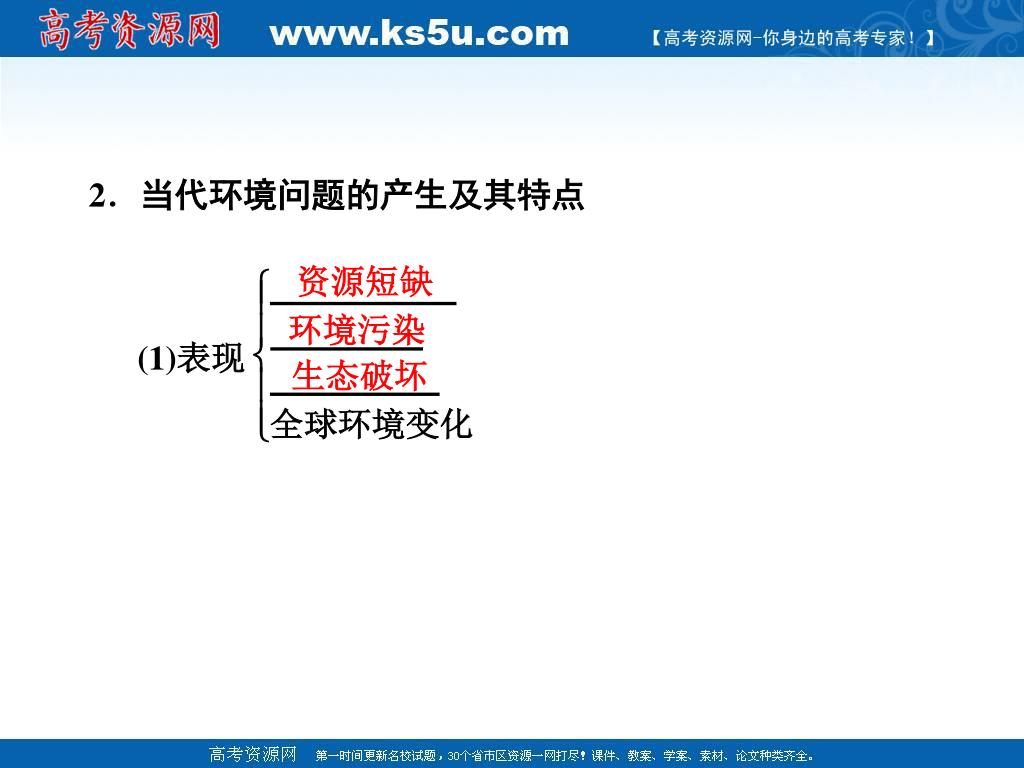 高考资源网 www.ks5u.com 【高考资源网-你身边的高考专家！】

2．当代环境问题的产生及其特点

(1)表现
资源短缺
环境污染
生态破坏
全球环境变化

高考资源网 第一时间更新名校试题，30个省市区资源一网打尽！课件、教案、学案、素材、论文种类齐全。